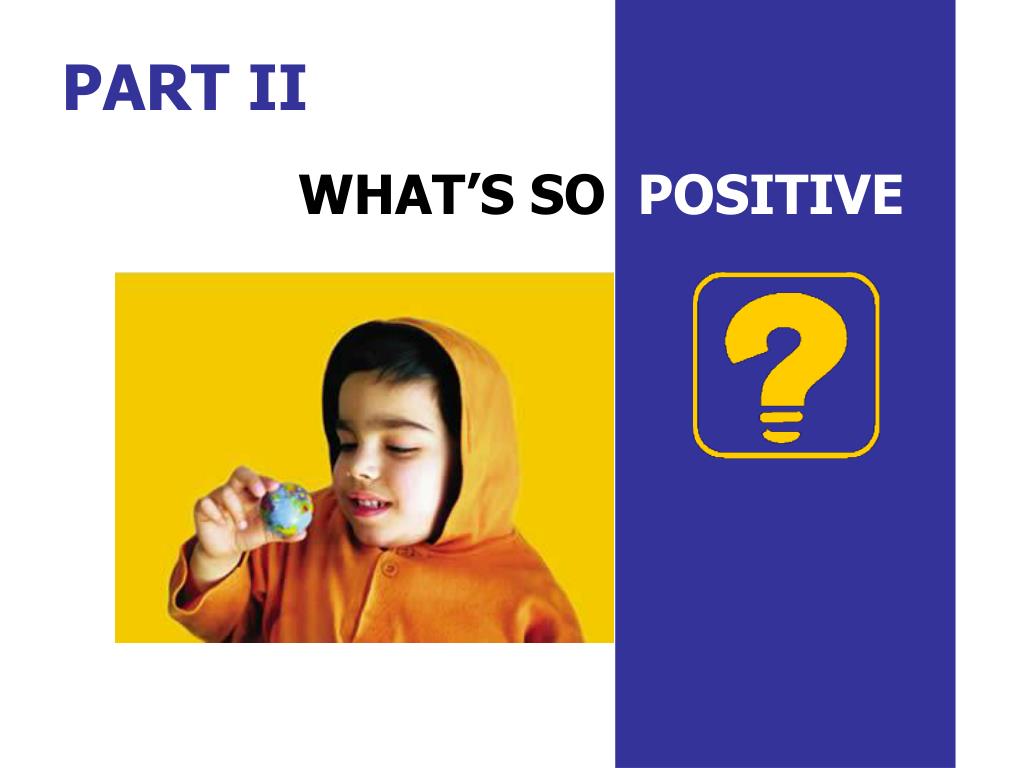 PART II

WHAT'S SO POSITIVE

?